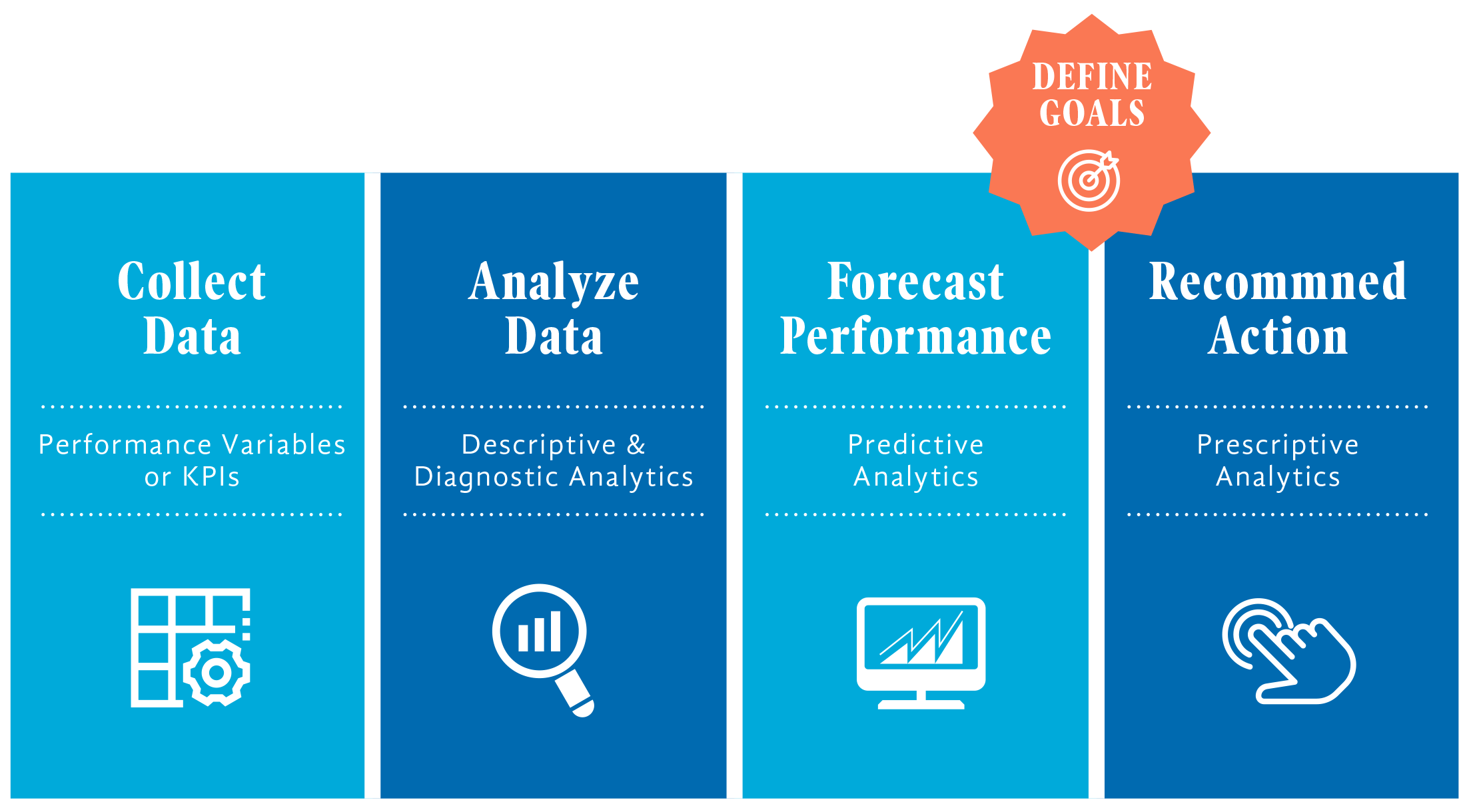 DEFINE GOALS

Collect Data

Performance Variables or KPIs

Analyze Data

Descriptive & Diagnostic Analytics

Forecast Performance

Predictive Analytics

Recommned Action

Prescriptive Analytics